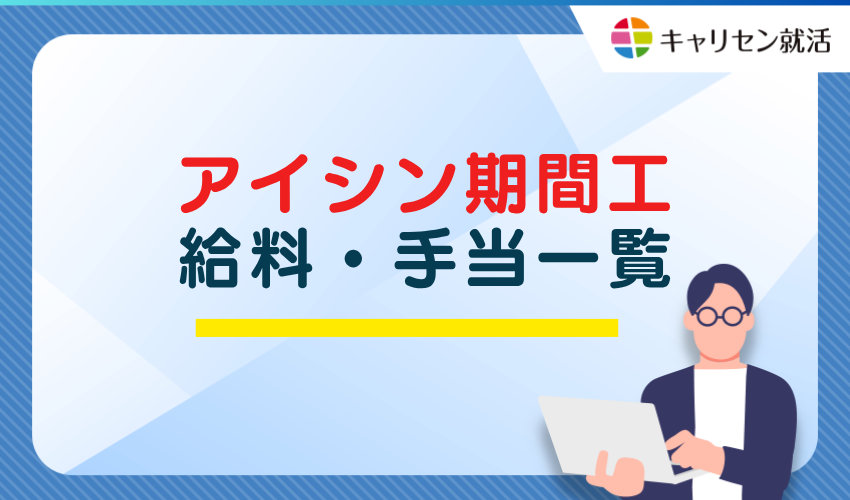 キャリセン就活

アイシン期間工
給料・手当一覧